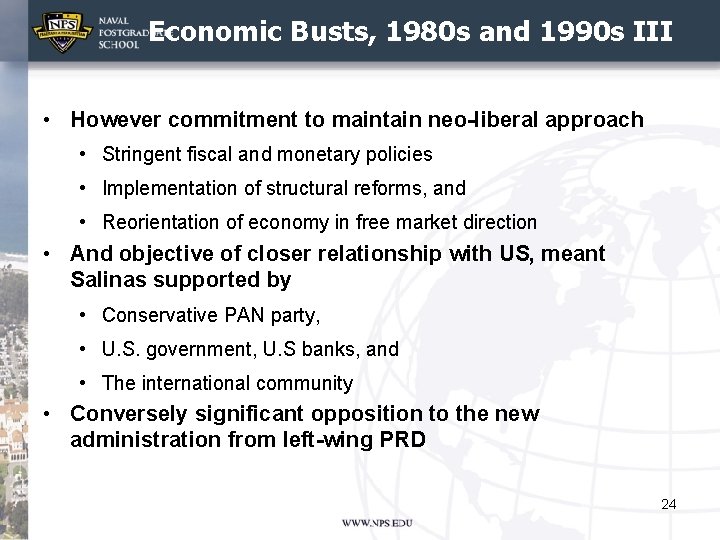 NPS
NAVAL POSTGRADUATE SCHOOL

Economic Busts, 1980s and 1990s III

• However commitment to maintain neo-liberal approach
  • Stringent fiscal and monetary policies
  • Implementation of structural reforms, and
  • Reorientation of economy in free market direction
• And objective of closer relationship with US, meant Salinas supported by
  • Conservative PAN party,
  • U.S. government, U.S banks, and
  • The international community
• Conversely significant opposition to the new administration from left-wing PRD

24

WWW.NPS.EDU